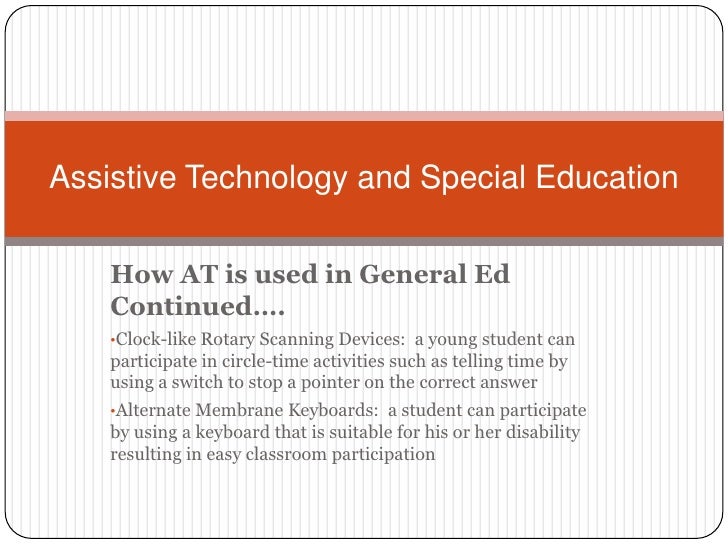 Assistive Technology and Special Education

How AT is used in General Ed Continued….

•Clock-like Rotary Scanning Devices: a young student can participate in circle-time activities such as telling time by using a switch to stop a pointer on the correct answer

•Alternate Membrane Keyboards: a student can participate by using a keyboard that is suitable for his or her disability resulting in easy classroom participation